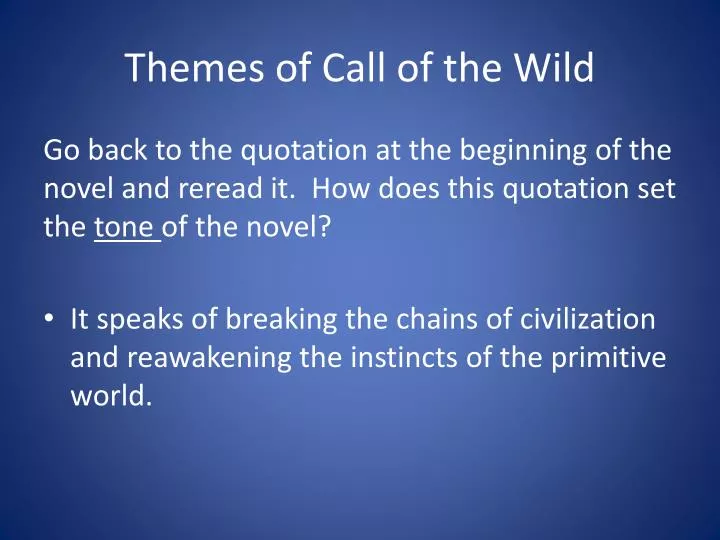 Themes of Call of the Wild

Go back to the quotation at the beginning of the novel and reread it. How does this quotation set the tone of the novel?

• It speaks of breaking the chains of civilization and reawakening the instincts of the primitive world.